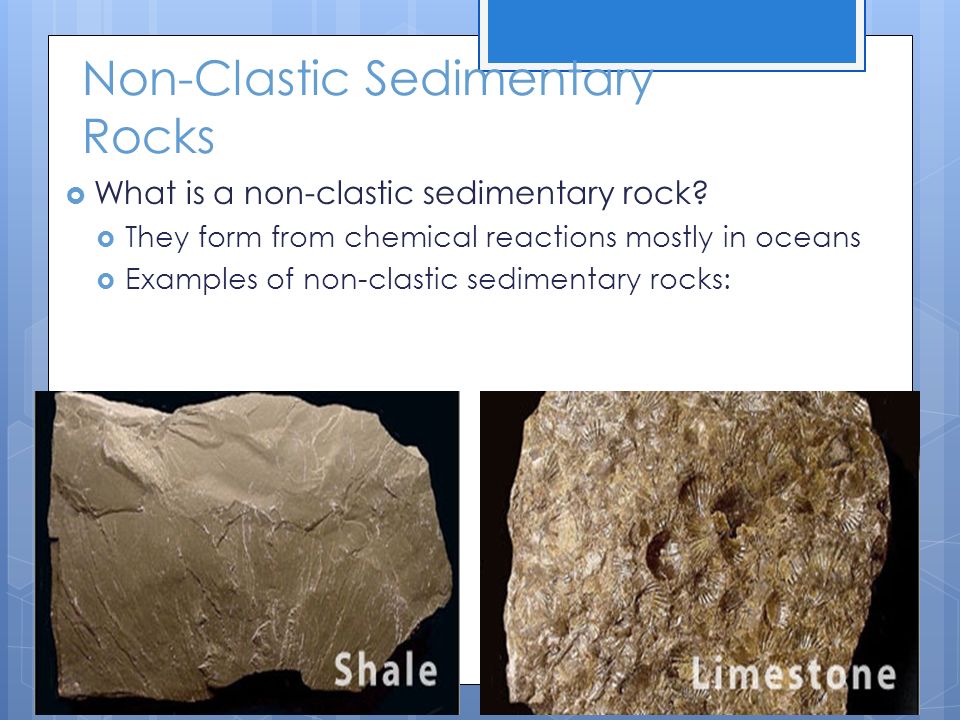 Non-Clastic Sedimentary Rocks

What is a non-clastic sedimentary rock?

They form from chemical reactions mostly in oceans

Examples of non-clastic sedimentary rocks:

Shale

Limestone